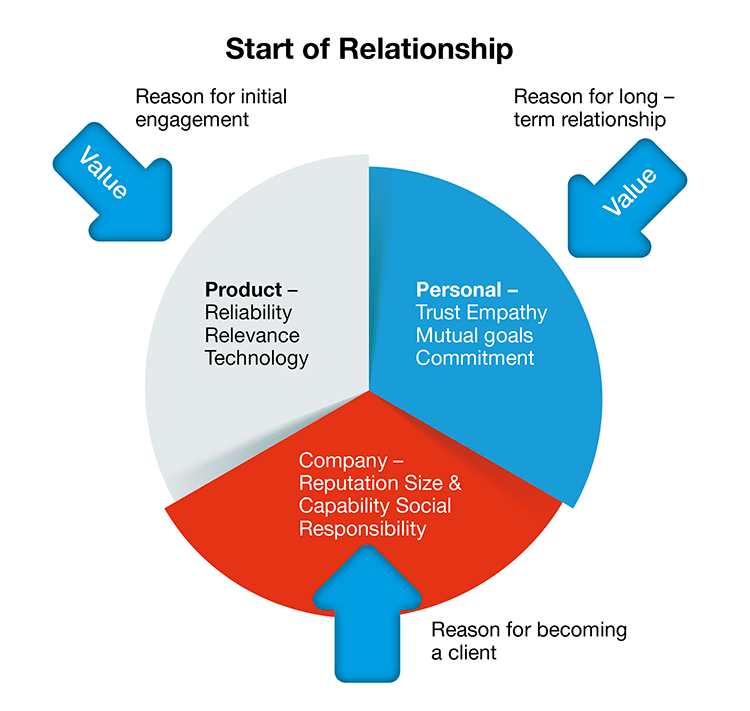 Start of Relationship

Reason for initial engagement

Value

Reason for long – term relationship

Value

Product – Reliability Relevance Technology

Personal – Trust Empathy Mutual goals Commitment

Company – Reputation Size & Capability Social Responsibility

Reason for becoming a client